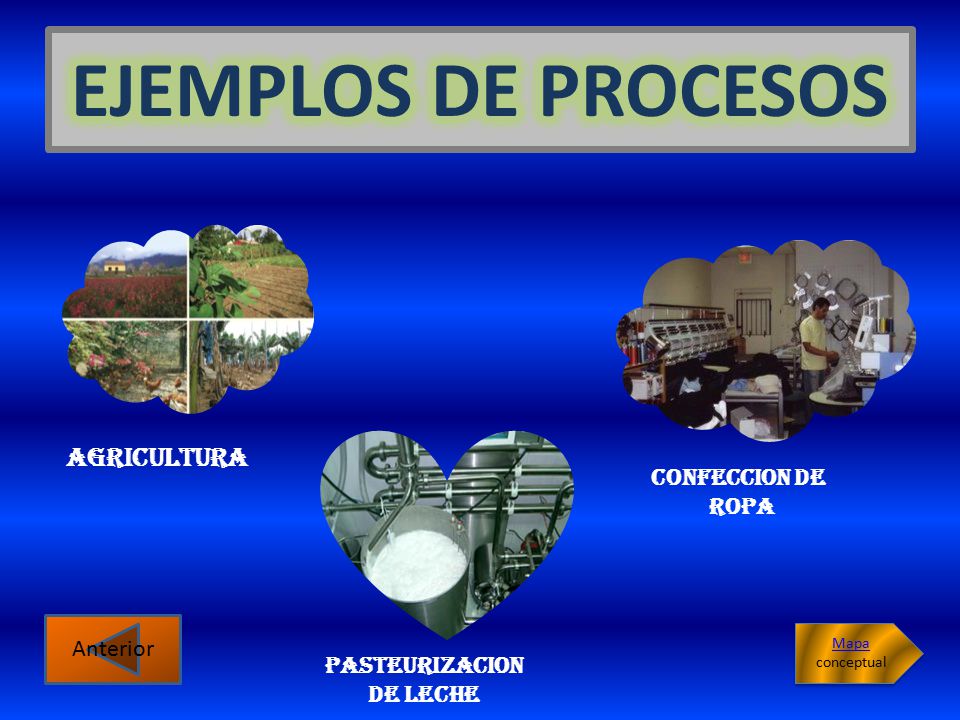 EJEMPLOS DE PROCESOS

AGRICULTURA

CONFECCION DE ROPA

PASTEURIZACION DE LECHE

Anterior

Mapa conceptual